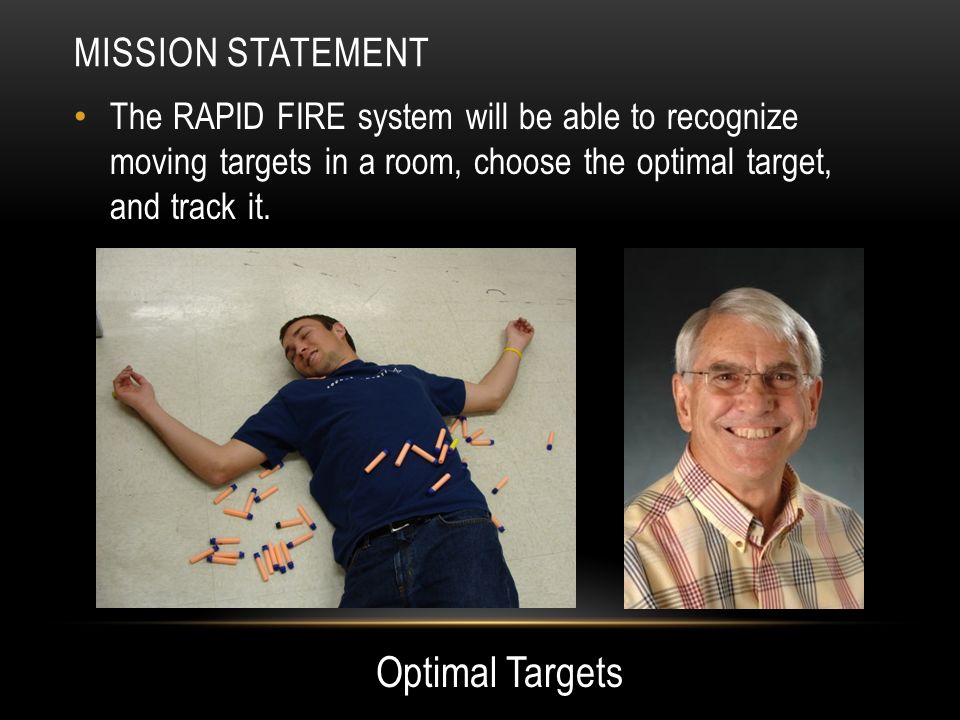 MISSION STATEMENT

• The RAPID FIRE system will be able to recognize moving targets in a room, choose the optimal target, and track it.

Optimal Targets